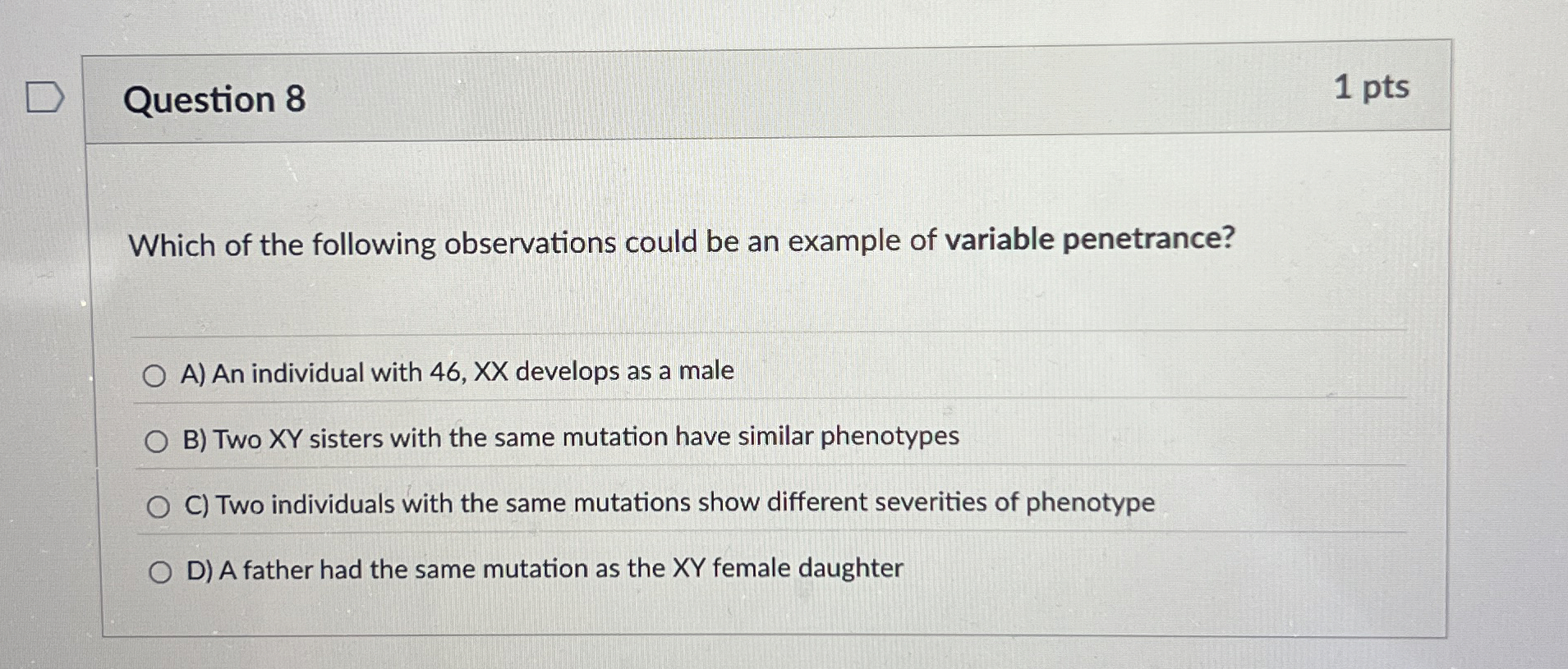 Question 8

1 pts

Which of the following observations could be an example of variable penetrance?

A) An individual with 46, XX develops as a male

B) Two XY sisters with the same mutation have similar phenotypes

C) Two individuals with the same mutations show different severities of phenotype

D) A father had the same mutation as the XY female daughter